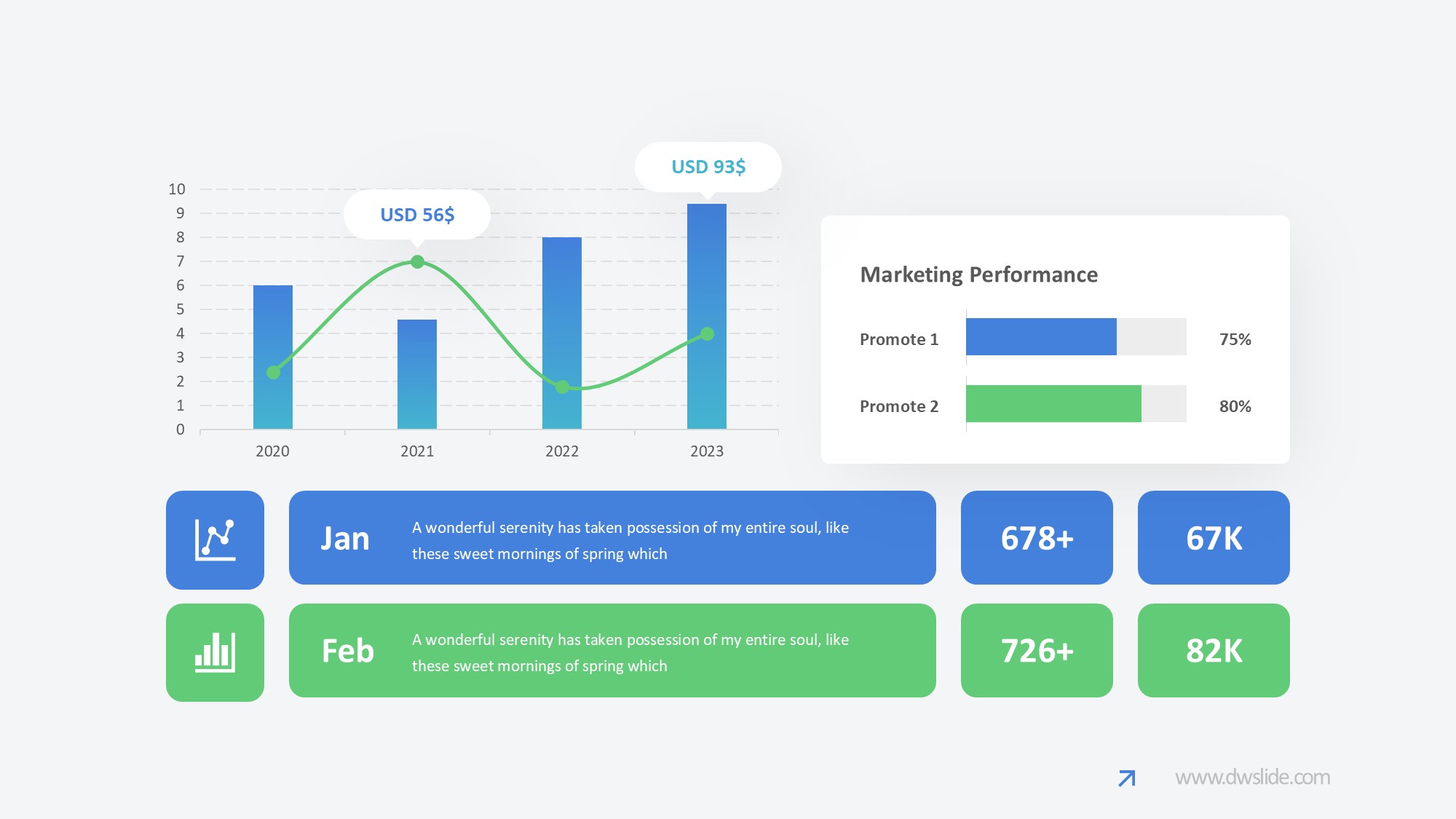 USD 93$

USD 56$

10
9
8
7
6
5
4
3
2
1
0

2020
2021
2022
2023

Marketing Performance

Promote 1
75%

Promote 2
80%

Jan
A wonderful serenity has taken possession of my entire soul, like these sweet mornings of spring which

678+

67K

Feb
A wonderful serenity has taken possession of my entire soul, like these sweet mornings of spring which

726+

82K

www.dwslide.com